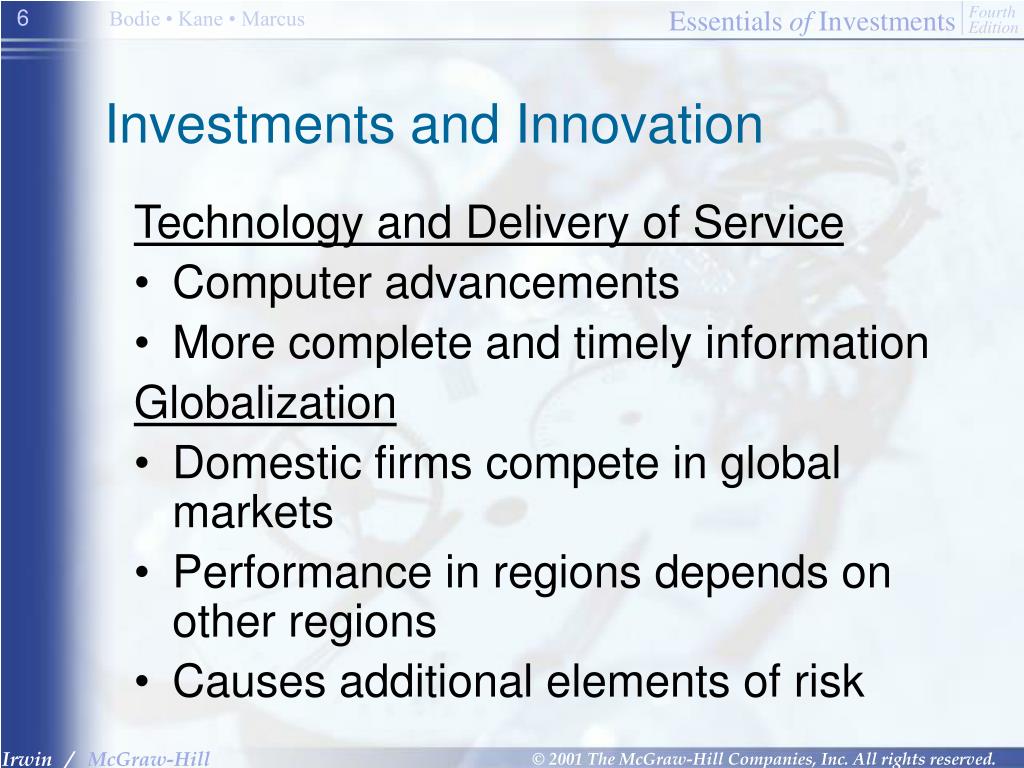 6

Bodie • Kane • Marcus

Essentials of Investments Fourth Edition

Investments and Innovation

Technology and Delivery of Service
• Computer advancements
• More complete and timely information

Globalization
• Domestic firms compete in global markets
• Performance in regions depends on other regions
• Causes additional elements of risk

Irwin / McGraw-Hill

© 2001 The McGraw-Hill Companies, Inc. All rights reserved.